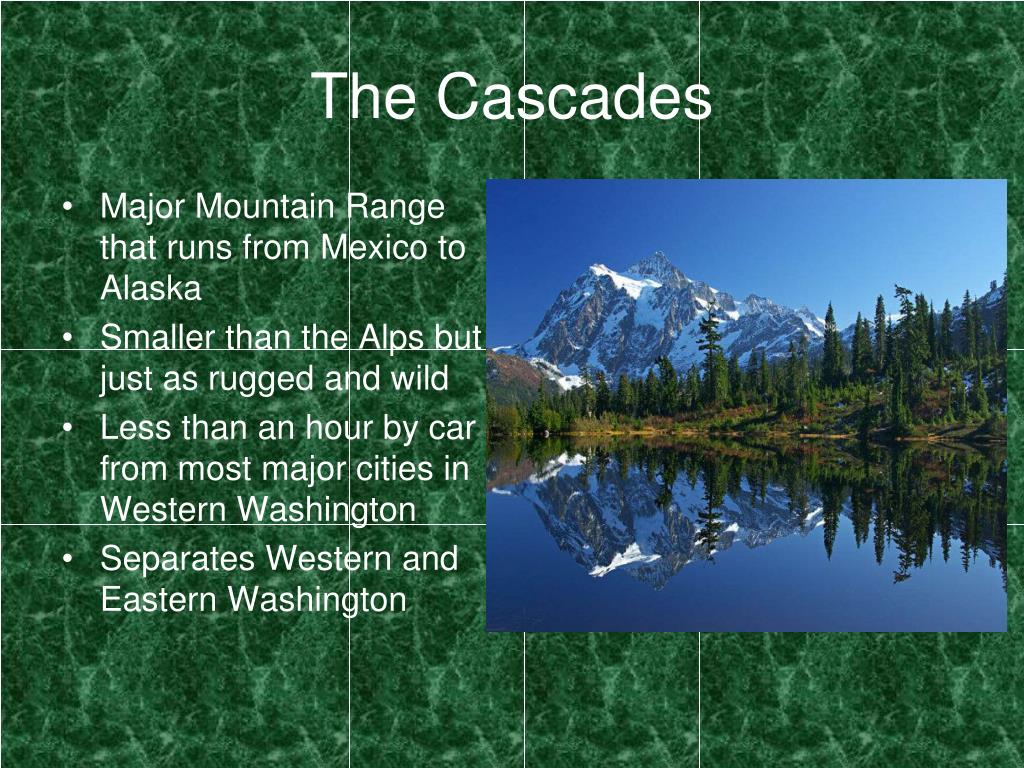 The Cascades

• Major Mountain Range that runs from Mexico to Alaska
• Smaller than the Alps but just as rugged and wild
• Less than an hour by car from most major cities in Western Washington
• Separates Western and Eastern Washington